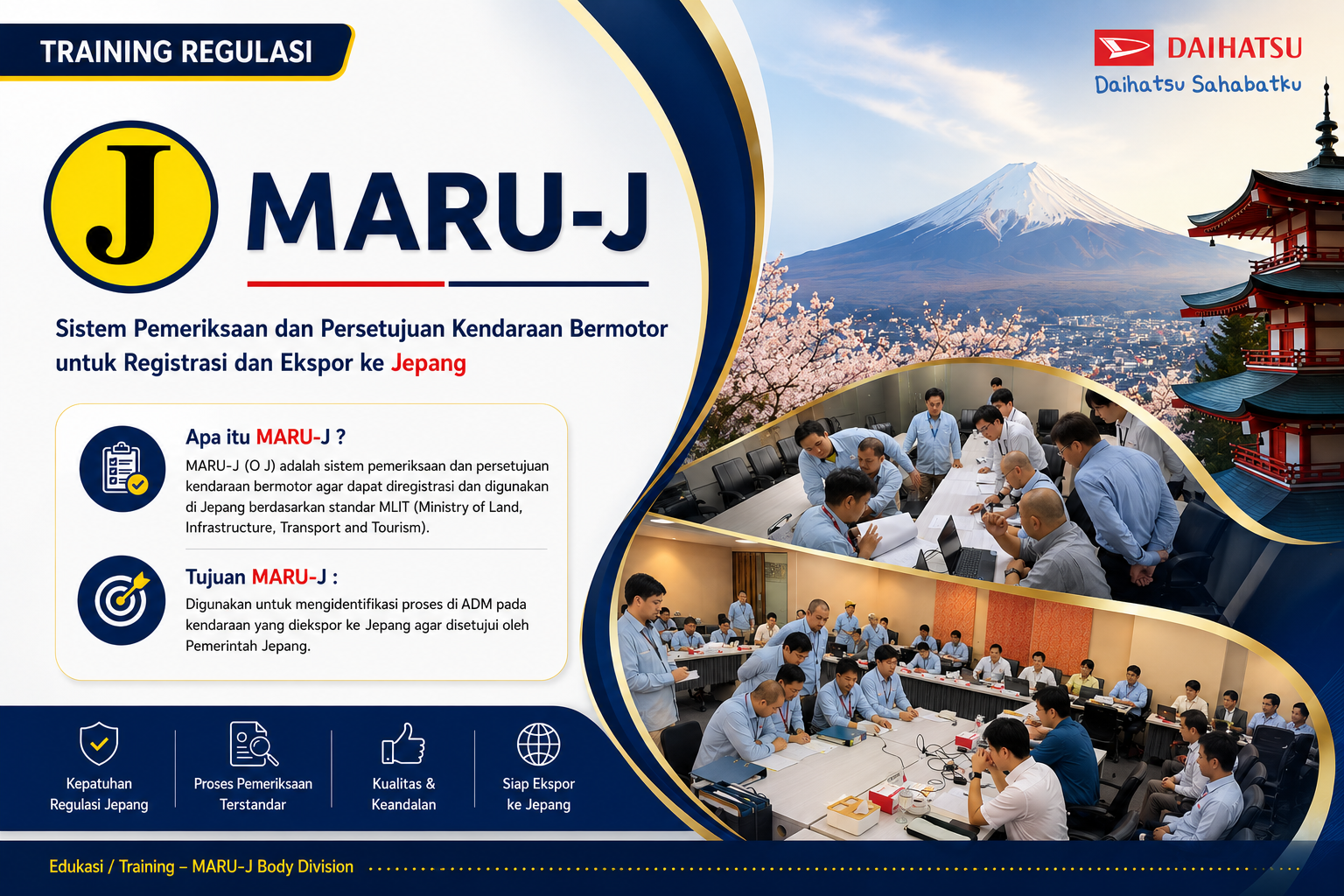 TRAINING REGULASI

DAIHATSU
Daihatsu Sahabatku

J MARU-J

Sistem Pemeriksaan dan Persetujuan Kendaraan Bermotor untuk Registrasi dan Ekspor ke Jepang

Apa itu MARU-J ?
MARU-J (O J) adalah sistem pemeriksaan dan persetujuan kendaraan bermotor agar dapat diregistrasi dan digunakan di Jepang berdasarkan standar MLIT (Ministry of Land, Infrastructure, Transport and Tourism).

Tujuan MARU-J :
Digunakan untuk mengidentifikasi proses di ADM pada kendaraan yang diekspor ke Jepang agar disetujui oleh Pemerintah Jepang.

Kepatuhan Regulasi Jepang

Proses Pemeriksaan Terstandar

Kualitas & Keandalan

Siap Ekspor ke Jepang

Edukasi / Training – MARU-J Body Division